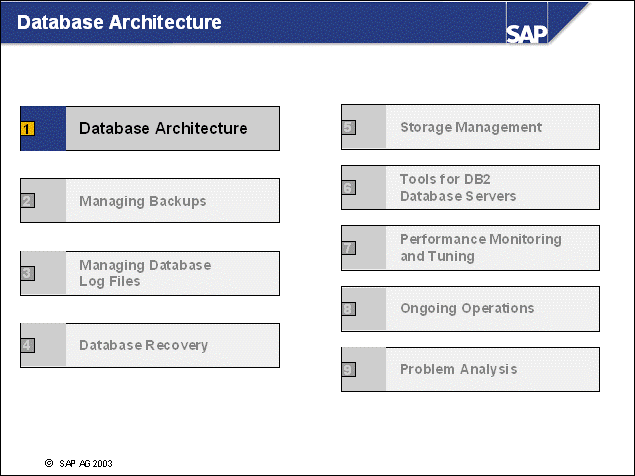 Database Architecture

SAP

1 Database Architecture

2 Managing Backups

3 Managing Database Log Files

4 Database Recovery

5 Storage Management

6 Tools for DB2 Database Servers

7 Performance Monitoring and Tuning

8 Ongoing Operations

9 Problem Analysis

© SAP AG 2003